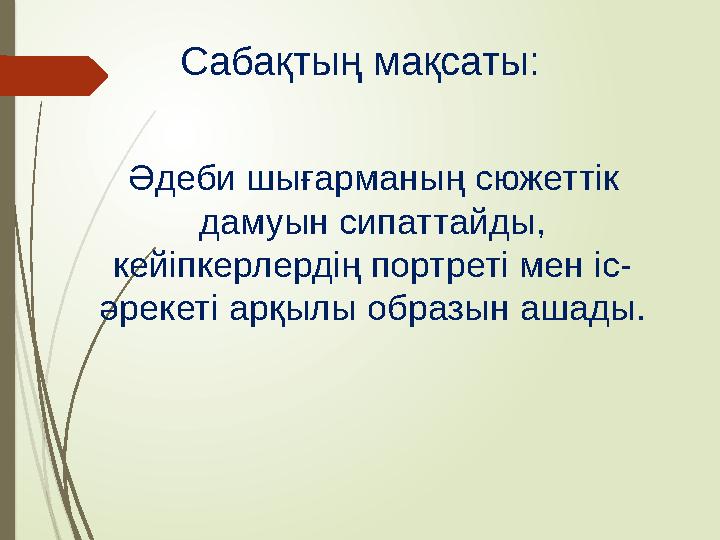 Сабақтың мақсаты:

Әдеби шығарманың сюжеттік дамуын сипаттайды, кейіпкерлердің портреті мен іс-әрекеті арқылы образын ашады.